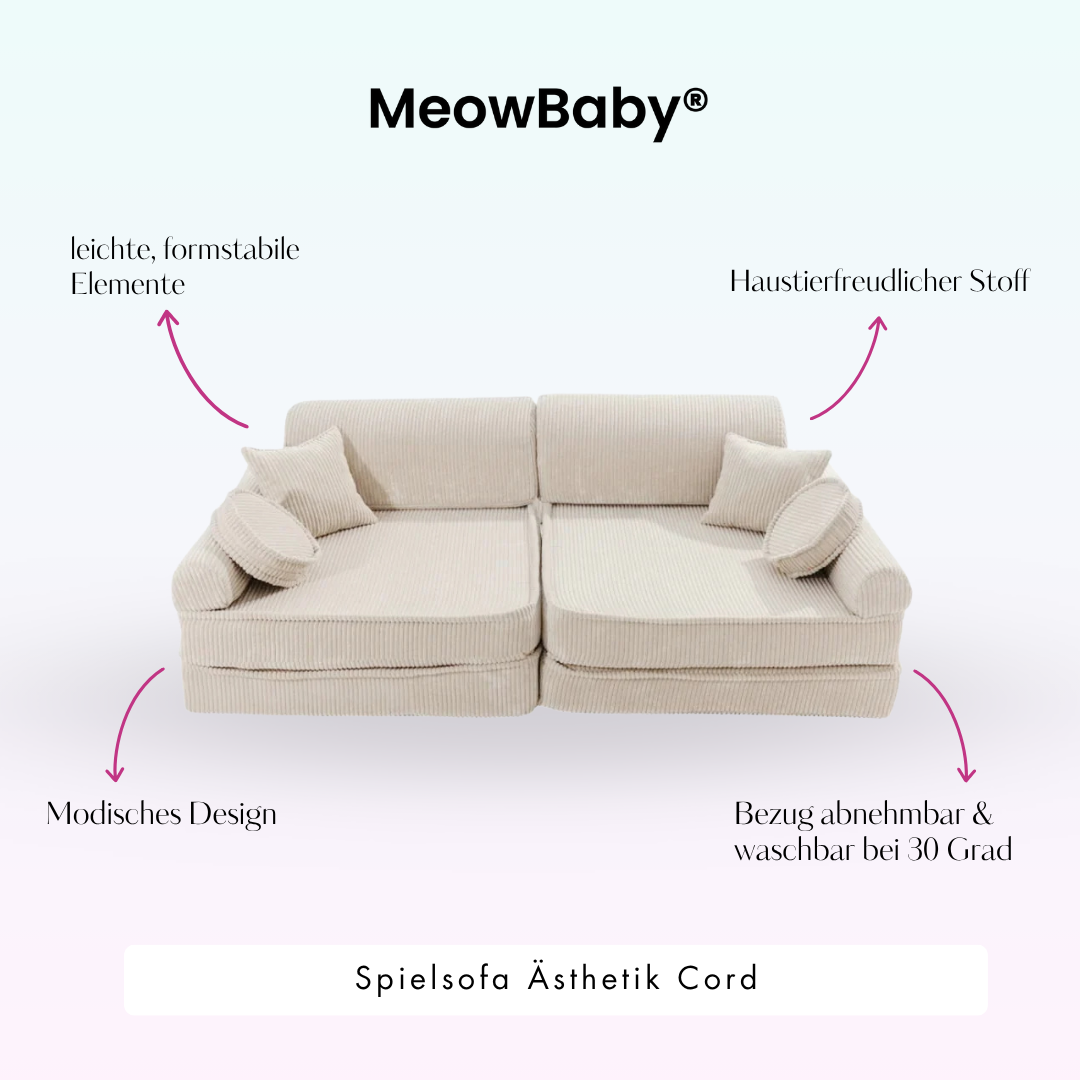 MeowBaby®

leichte, formstabile Elemente

Haustierfreudlicher Stoff

Modisches Design

Bezug abnehmbar & waschbar bei 30 Grad

Spielsofa Ästhetik Cord